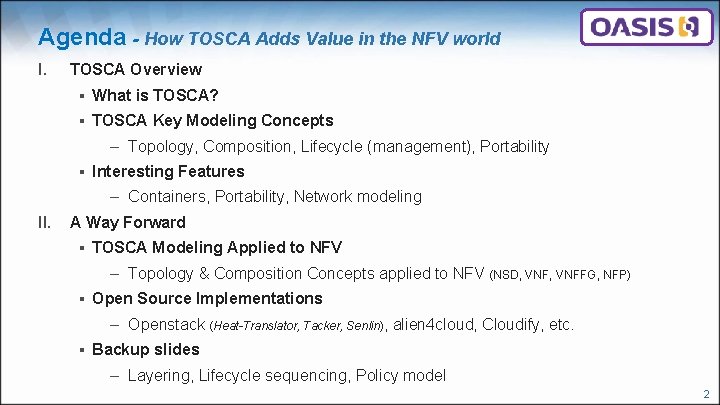 Agenda - How TOSCA Adds Value in the NFV world

OASIS

I. TOSCA Overview

▪ What is TOSCA?

▪ TOSCA Key Modeling Concepts

– Topology, Composition, Lifecycle (management), Portability

▪ Interesting Features

– Containers, Portability, Network modeling

II. A Way Forward

▪ TOSCA Modeling Applied to NFV

– Topology & Composition Concepts applied to NFV (NSD, VNF, VNFFG, NFP)

▪ Open Source Implementations

– Openstack (Heat-Translator, Tacker, Senlin), alien4cloud, Cloudify, etc.

▪ Backup slides

– Layering, Lifecycle sequencing, Policy model

2